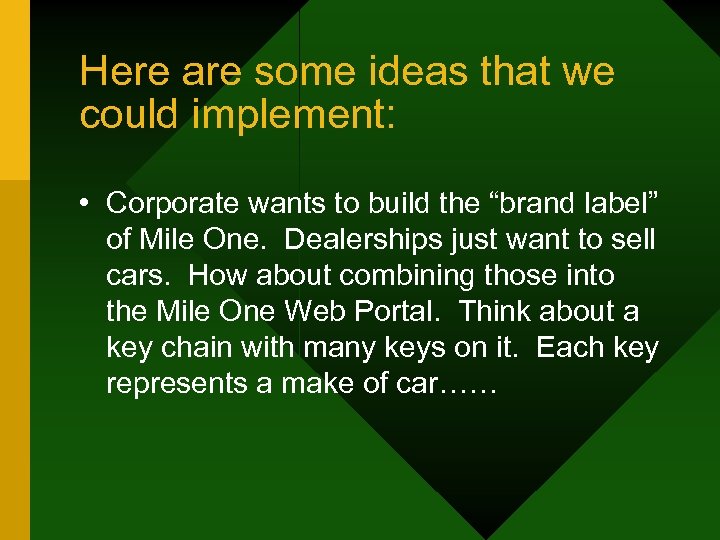 Here are some ideas that we could implement:

• Corporate wants to build the “brand label” of Mile One. Dealerships just want to sell cars. How about combining those into the Mile One Web Portal. Think about a key chain with many keys on it. Each key represents a make of car……